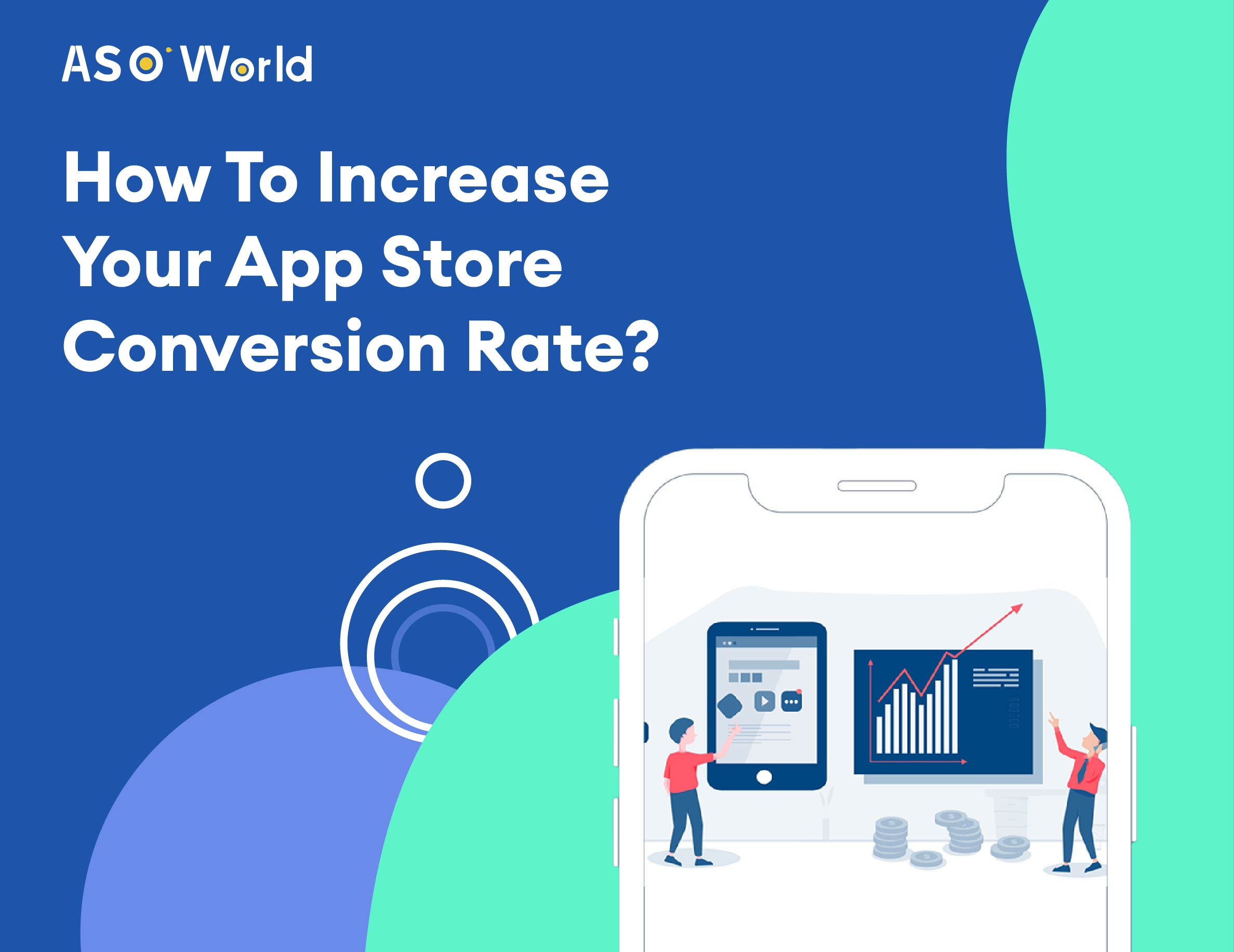 ASO World

How To Increase Your App Store Conversion Rate?